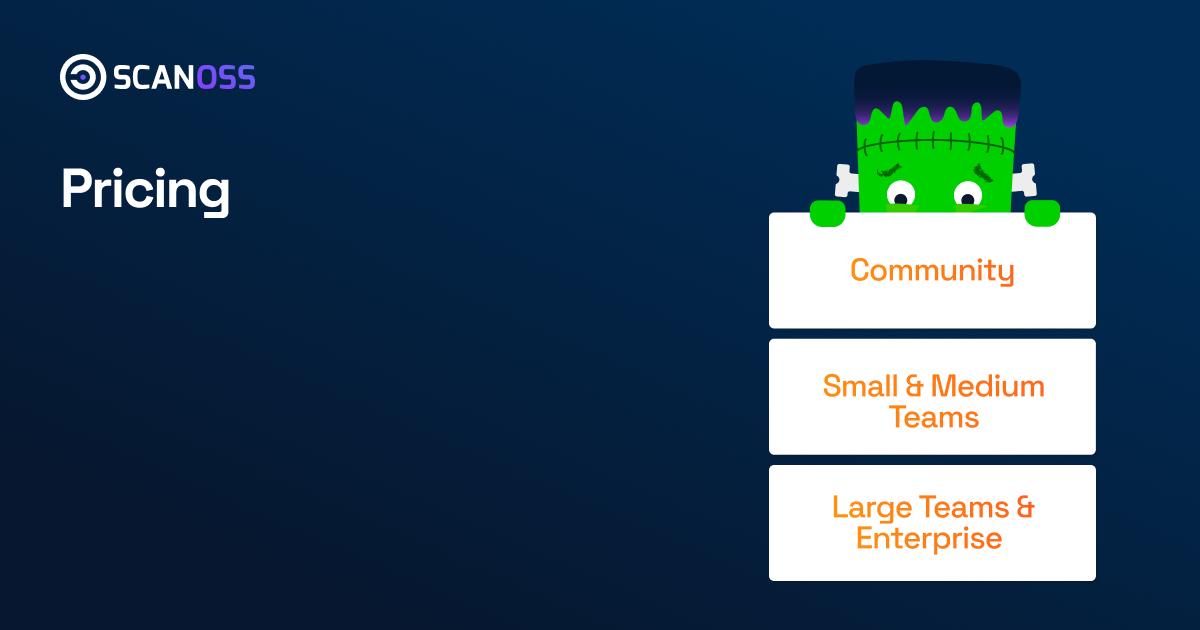 SCANOSS

Pricing

Community

Small & Medium Teams

Large Teams & Enterprise